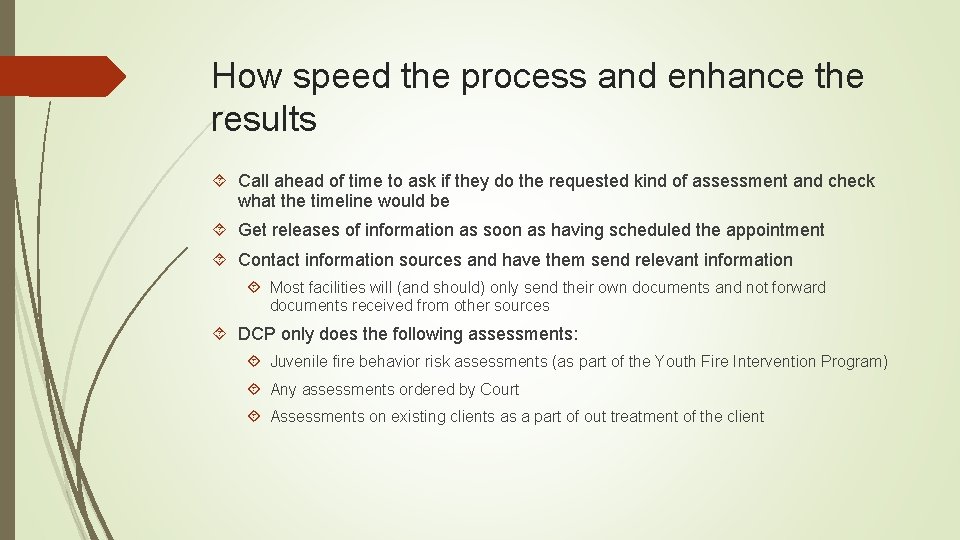 How speed the process and enhance the results

Call ahead of time to ask if they do the requested kind of assessment and check what the timeline would be

Get releases of information as soon as having scheduled the appointment

Contact information sources and have them send relevant information

Most facilities will (and should) only send their own documents and not forward documents received from other sources

DCP only does the following assessments:

Juvenile fire behavior risk assessments (as part of the Youth Fire Intervention Program)

Any assessments ordered by Court

Assessments on existing clients as a part of out treatment of the client